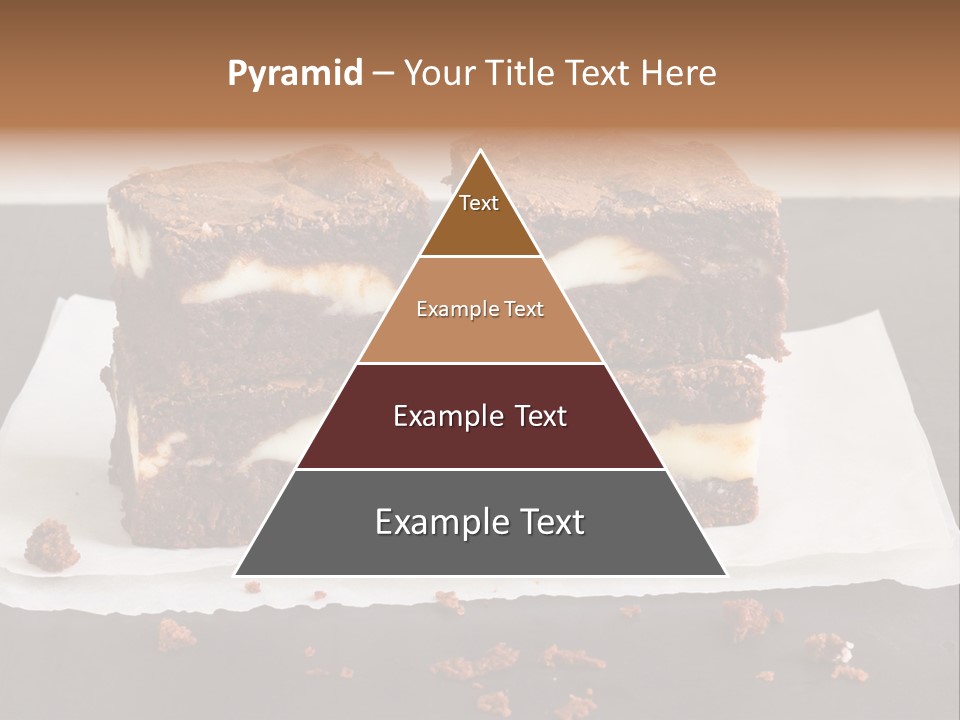 Pyramid – Your Title Text Here

Text

Example Text

Example Text

Example Text